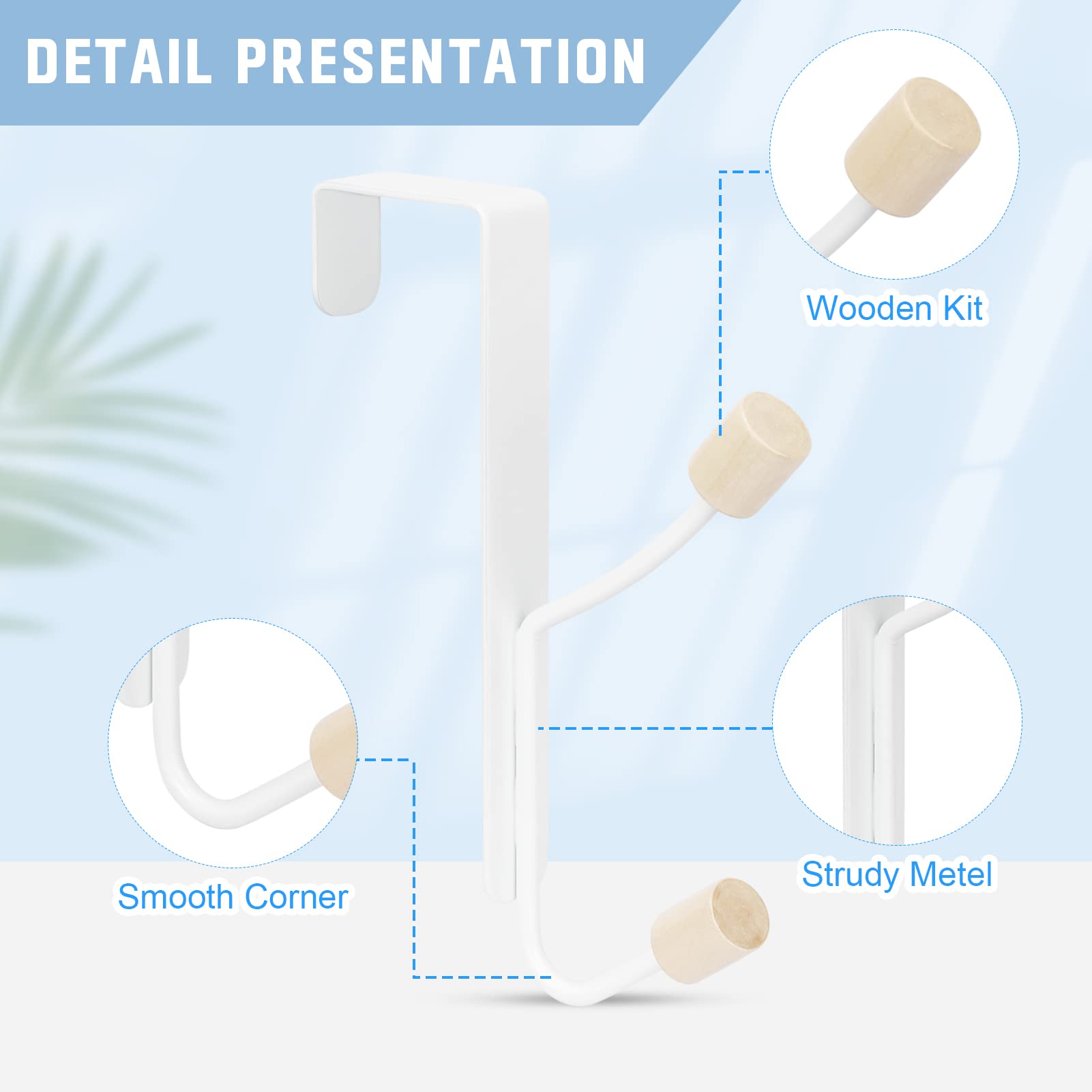 DETAIL PRESENTATION

Wooden Kit

Strudy Metel

Smooth Corner